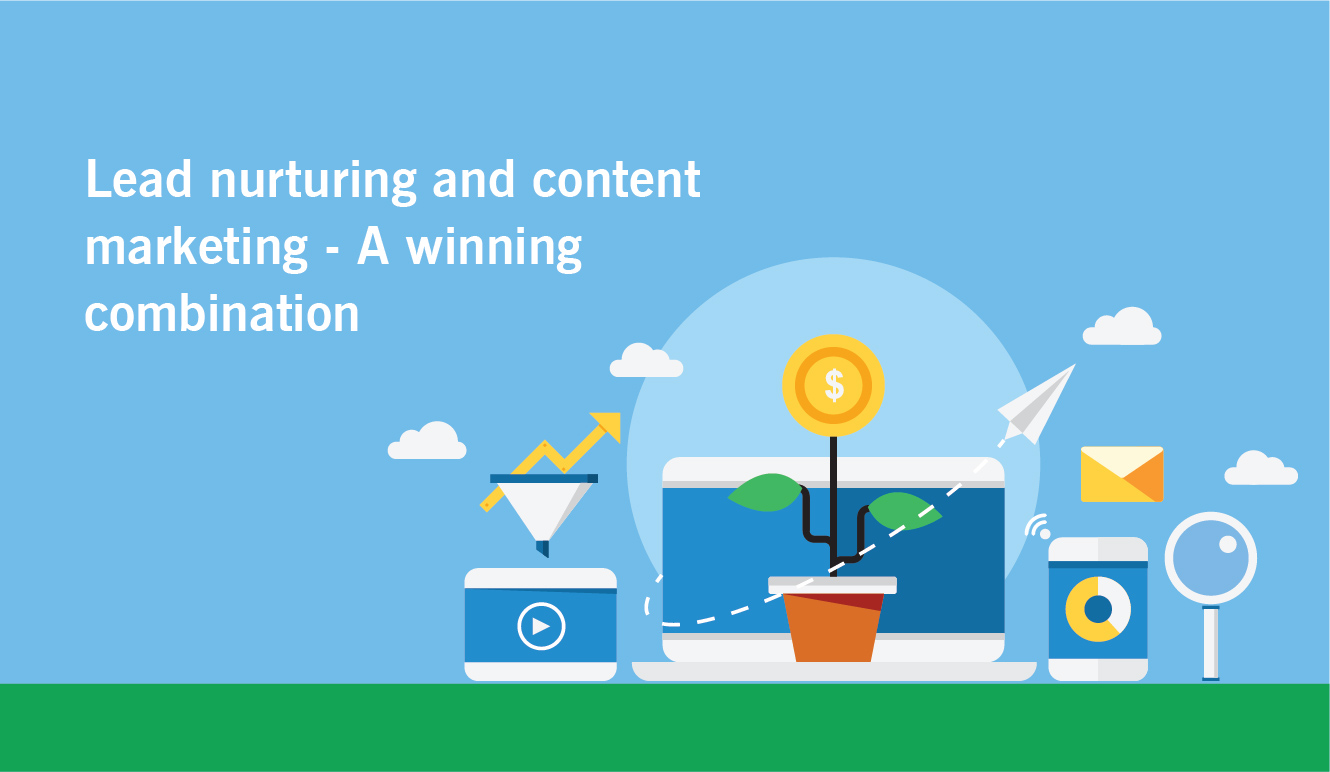 Lead nurturing and content marketing - A winning combination

$